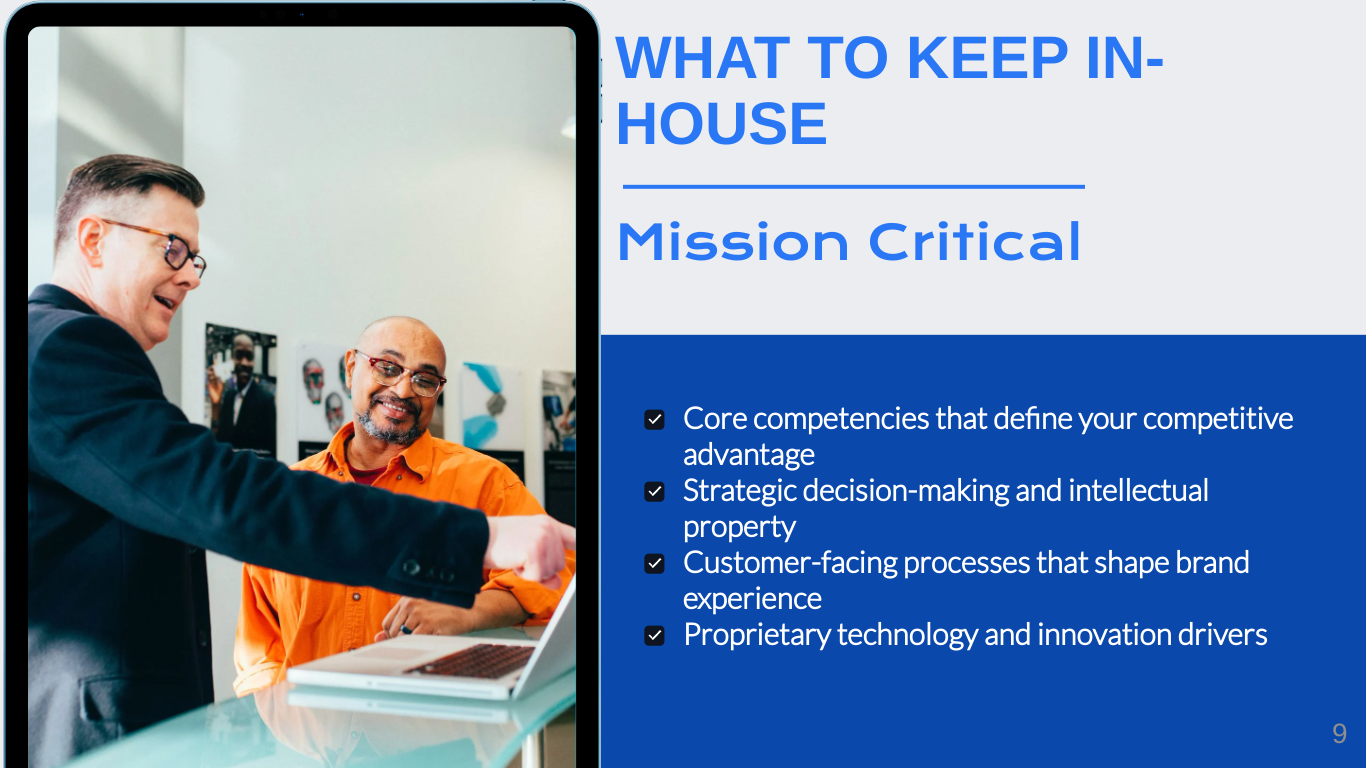 WHAT TO KEEP IN-HOUSE

Mission Critical

Core competencies that define your competitive advantage
Strategic decision-making and intellectual property
Customer-facing processes that shape brand experience
Proprietary technology and innovation drivers

9